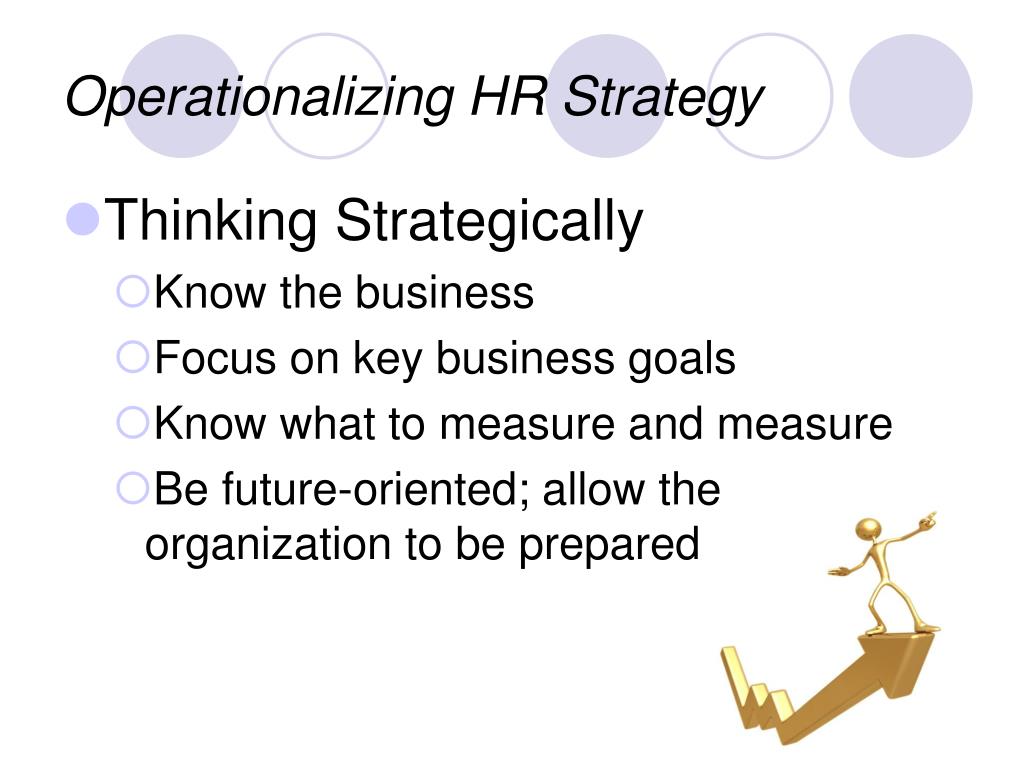 Operationalizing HR Strategy

Thinking Strategically

Know the business

Focus on key business goals

Know what to measure and measure

Be future-oriented; allow the organization to be prepared